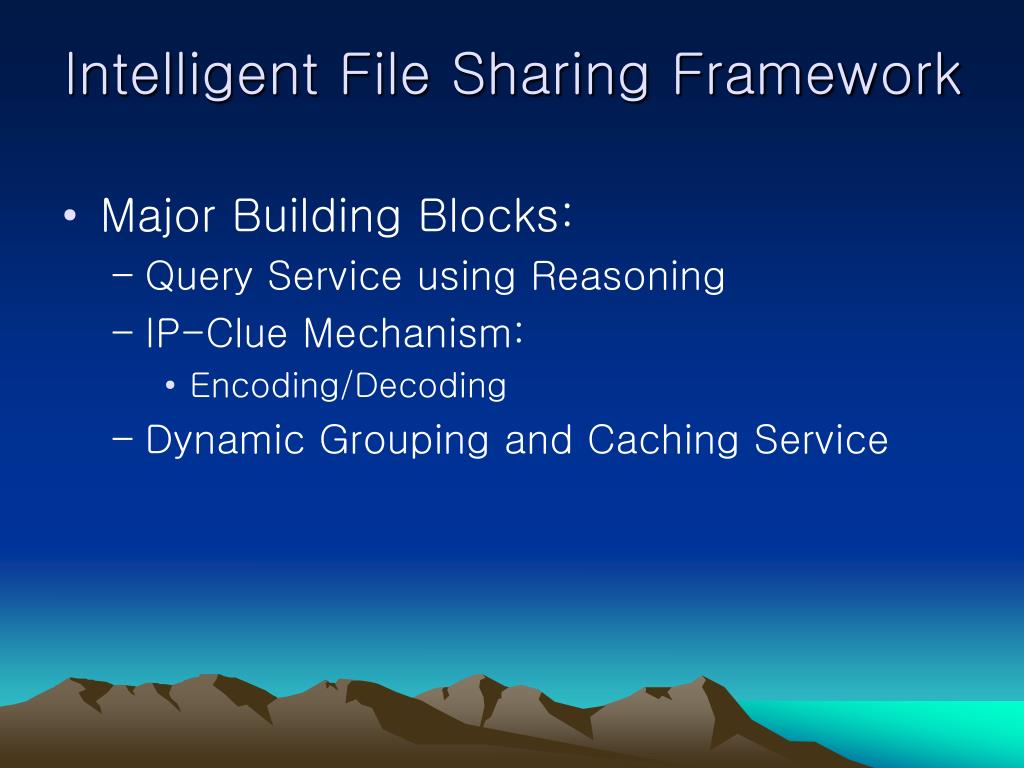 Intelligent File Sharing Framework

• Major Building Blocks:
  – Query Service using Reasoning
  – IP-Clue Mechanism:
    • Encoding/Decoding
  – Dynamic Grouping and Caching Service